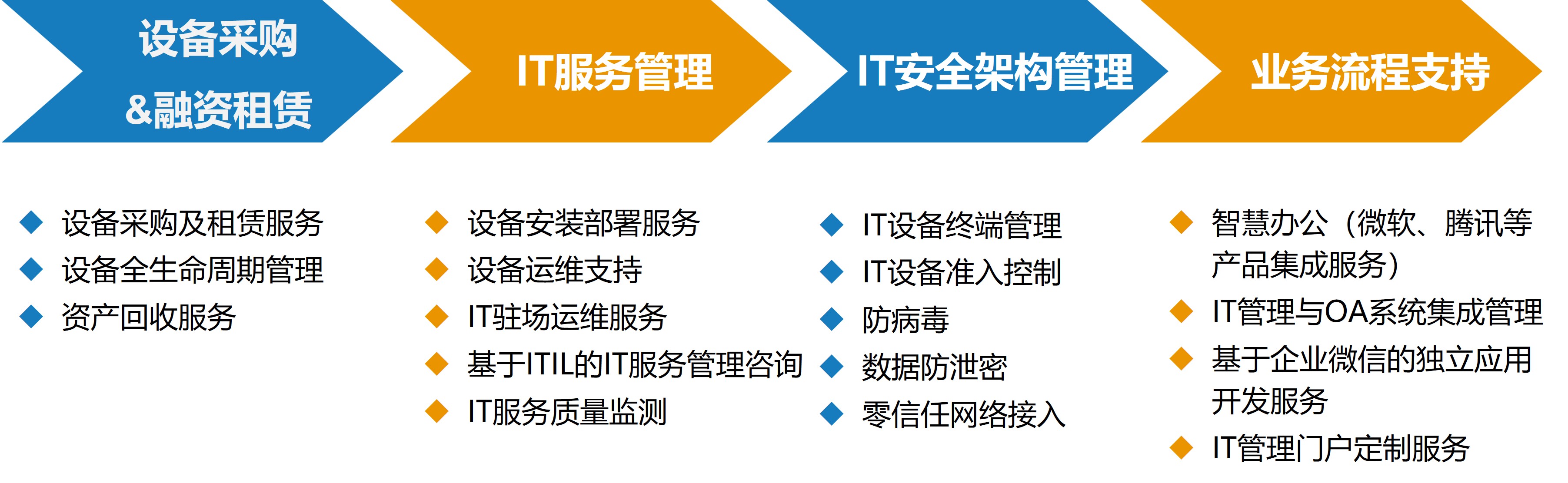 设备采购
&融资租赁

IT服务管理

IT安全架构管理

业务流程支持

◆ 设备采购及租赁服务
◆ 设备全生命周期管理
◆ 资产回收服务

◆ 设备安装部署服务
◆ 设备运维支持
◆ IT驻场运维服务
◆ 基于ITIL的IT服务管理咨询
◆ IT服务质量监测

◆ IT设备终端管理
◆ IT设备准入控制
◆ 防病毒
◆ 数据防泄密
◆ 零信任网络接入

◆ 智慧办公（微软、腾讯等产品集成服务）
◆ IT管理与OA系统集成管理
◆ 基于企业微信的独立应用开发服务
◆ IT管理门户定制服务